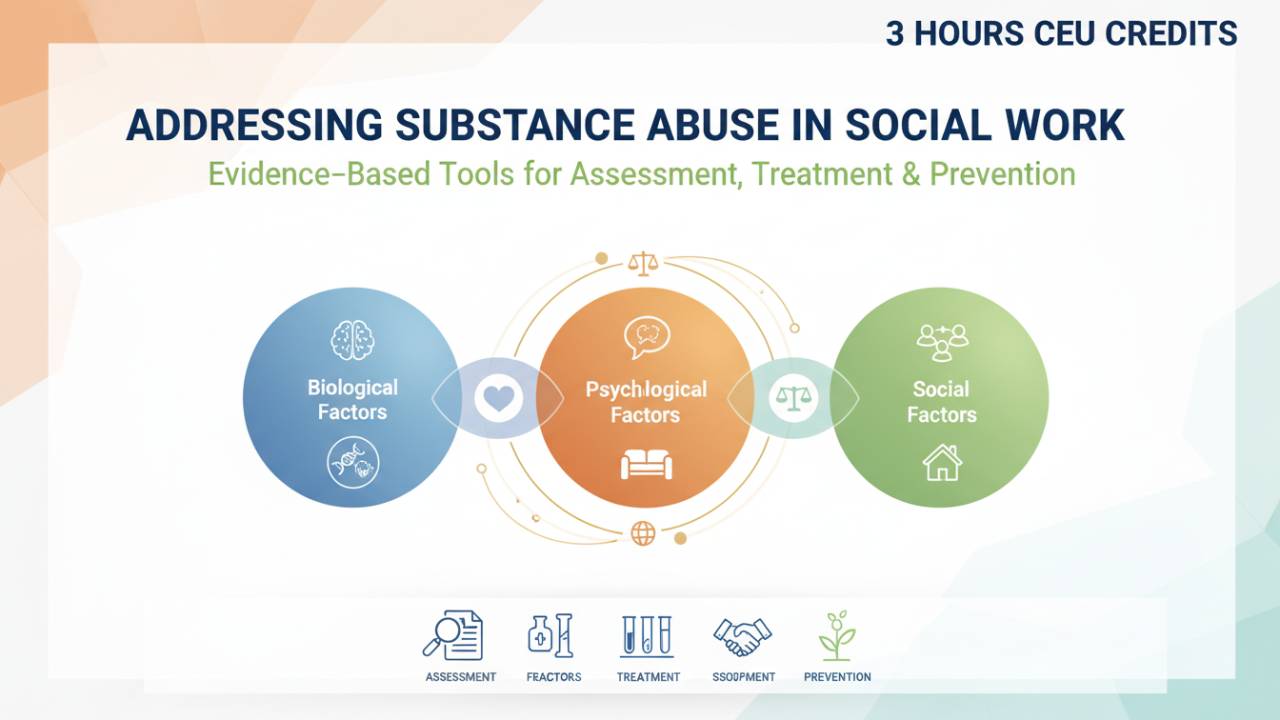 3 HOURS CEU CREDITS

ADDRESSING SUBSTANCE ABUSE IN SOCIAL WORK

Evidence-Based Tools for Assessment, Treatment & Prevention

Biological Factors

Psychlogical Factors

Social Factors

ASSESSMENT

FRACTORS

TREATMENT

SSOOPMENT

PREVENTION